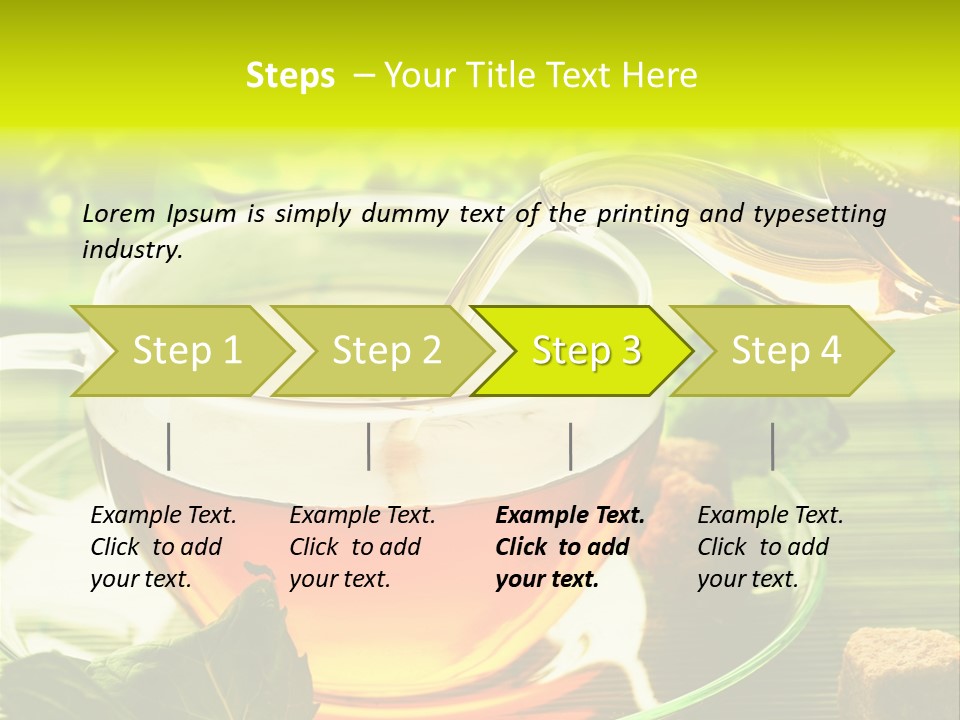 Steps – Your Title Text Here

Lorem Ipsum is simply dummy text of the printing and typesetting industry.

Step 1

Step 2

Step 3

Step 4

Example Text. Click to add your text.

Example Text. Click to add your text.

Example Text. Click to add your text.

Example Text. Click to add your text.